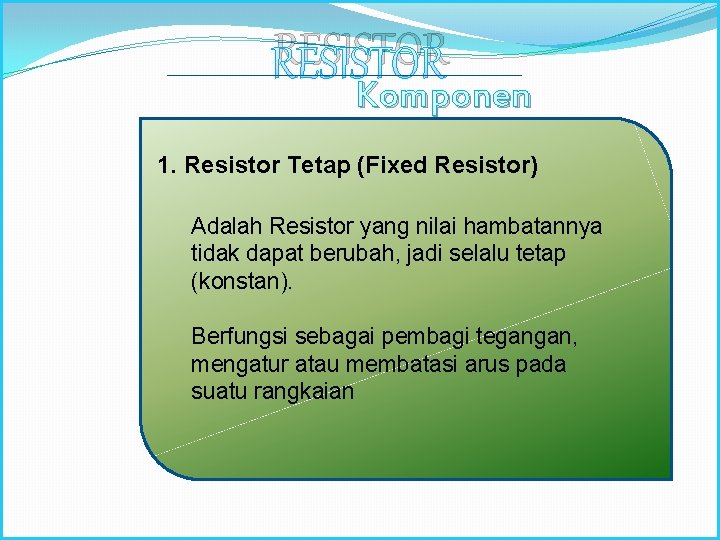 RESISTOR
Komponen

1. Resistor Tetap (Fixed Resistor)

Adalah Resistor yang nilai hambatannya tidak dapat berubah, jadi selalu tetap (konstan).

Berfungsi sebagai pembagi tegangan, mengatur atau membatasi arus pada suatu rangkaian